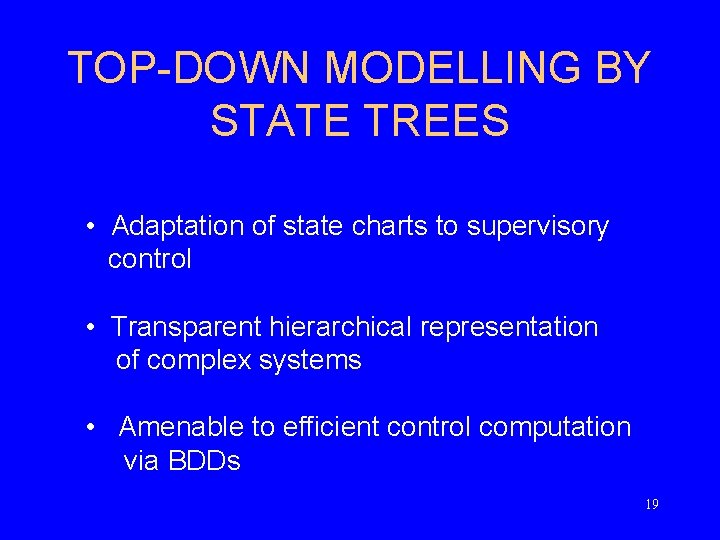 TOP-DOWN MODELLING BY STATE TREES

• Adaptation of state charts to supervisory control

• Transparent hierarchical representation of complex systems

• Amenable to efficient control computation via BDDs

19